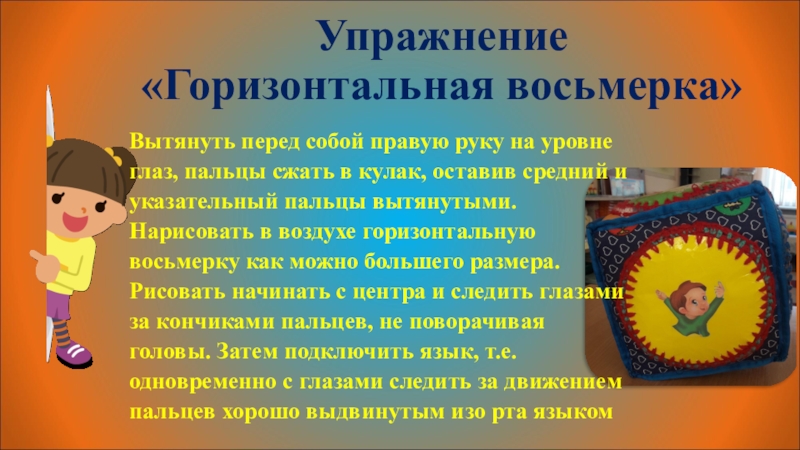 Упражнение
«Горизонтальная восьмерка»

Вытянуть перед собой правую руку на уровне глаз, пальцы сжать в кулак, оставив средний и указательный пальцы вытянутыми. Нарисовать в воздухе горизонтальную восьмерку как можно большего размера. Рисовать начинать с центра и следить глазами за кончиками пальцев, не поворачивая головы. Затем подключить язык, т.е. одновременно с глазами следить за движением пальцев хорошо выдвинутым изо рта языком